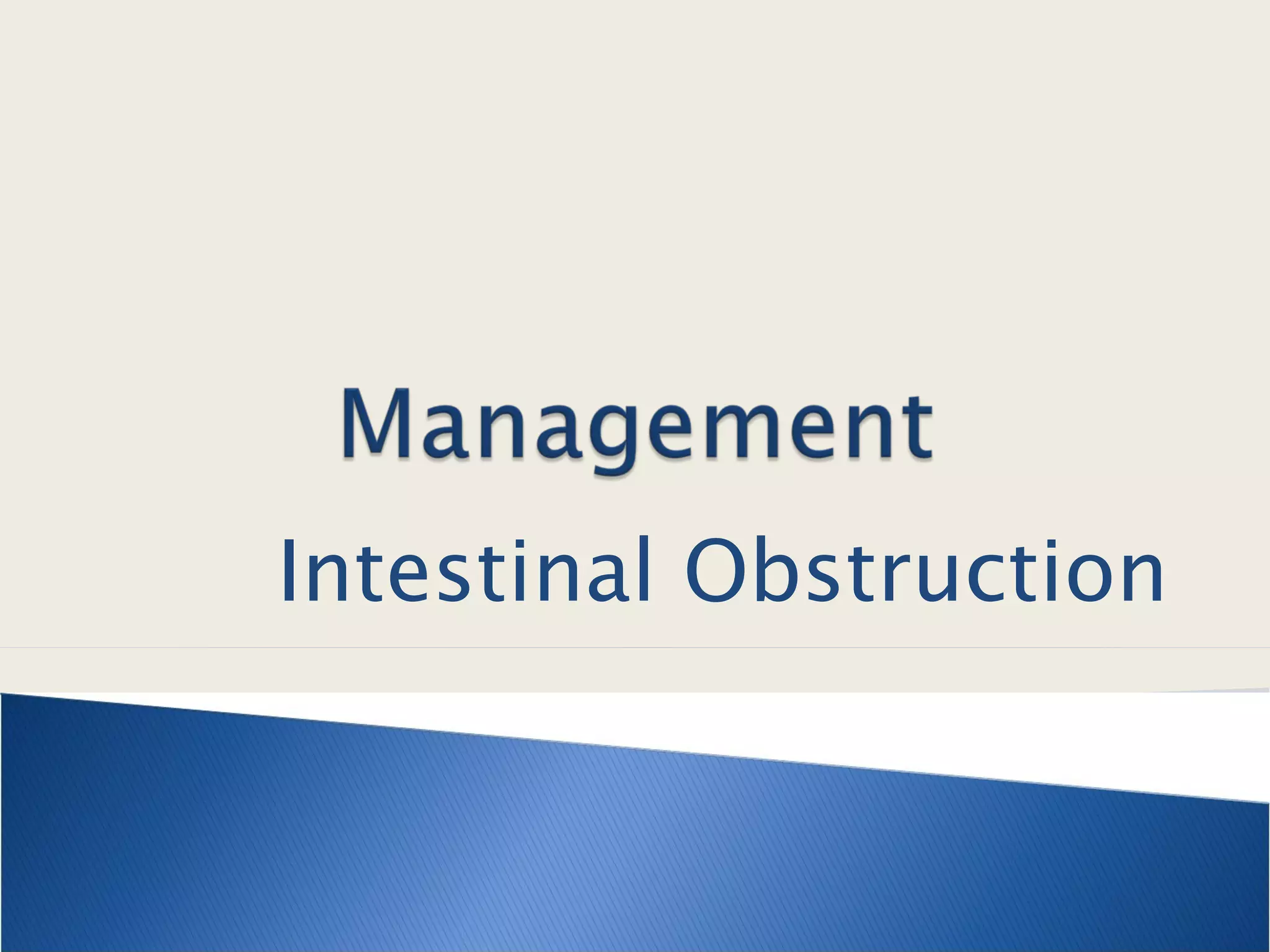 Management

Intestinal Obstruction